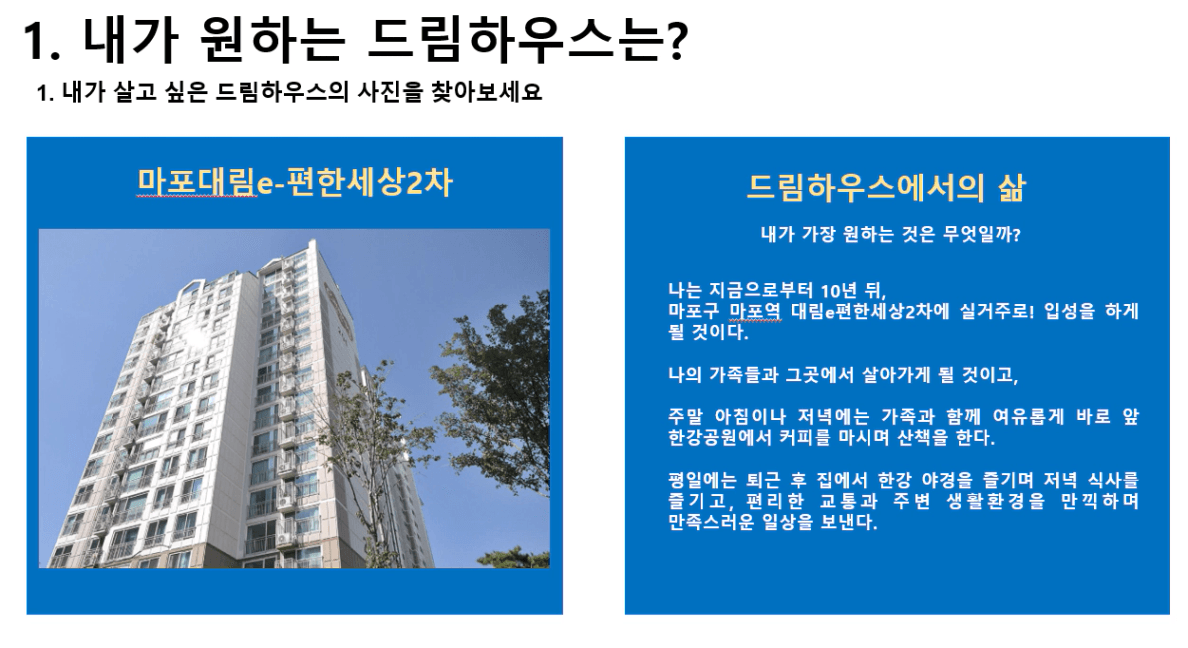 1. 내가 원하는 드림하우스는?

1. 내가 살고 싶은 드림하우스의 사진을 찾아보세요

마포대림e-편한세상2차

드림하우스에서의 삶

내가 가장 원하는 것은 무엇일까?

나는 지금으로부터 10년 뒤,
마포구 마포역 대림e편한세상2차에 실거주로! 입성을 하게 될 것이다.

나의 가족들과 그곳에서 살아가게 될 것이고,

주말 아침이나 저녁에는 가족과 함께 여유롭게 바로 앞 한강공원에서 커피를 마시며 산책을 한다.

평일에는 퇴근 후 집에서 한강 야경을 즐기며 저녁 식사를 즐기고, 편리한 교통과 주변 생활환경을 만끽하며 만족스러운 일상을 보낸다.